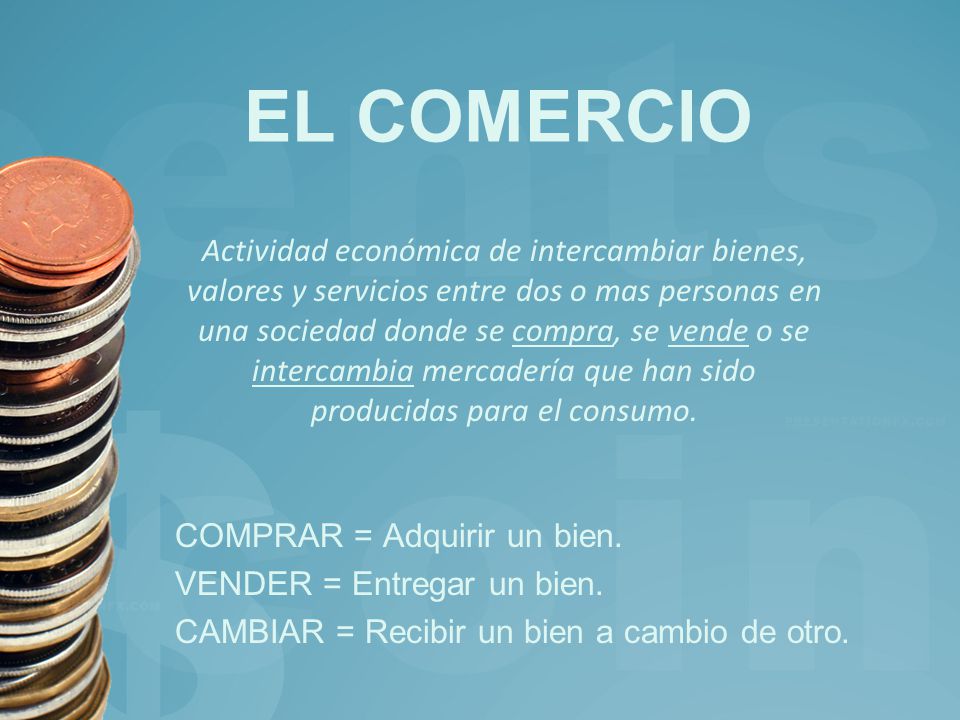 EL COMERCIO

Actividad económica de intercambiar bienes, valores y servicios entre dos o mas personas en una sociedad donde se compra, se vende o se intercambia mercadería que han sido producidas para el consumo.

COMPRAR = Adquirir un bien.
VENDER = Entregar un bien.
CAMBIAR = Recibir un bien a cambio de otro.